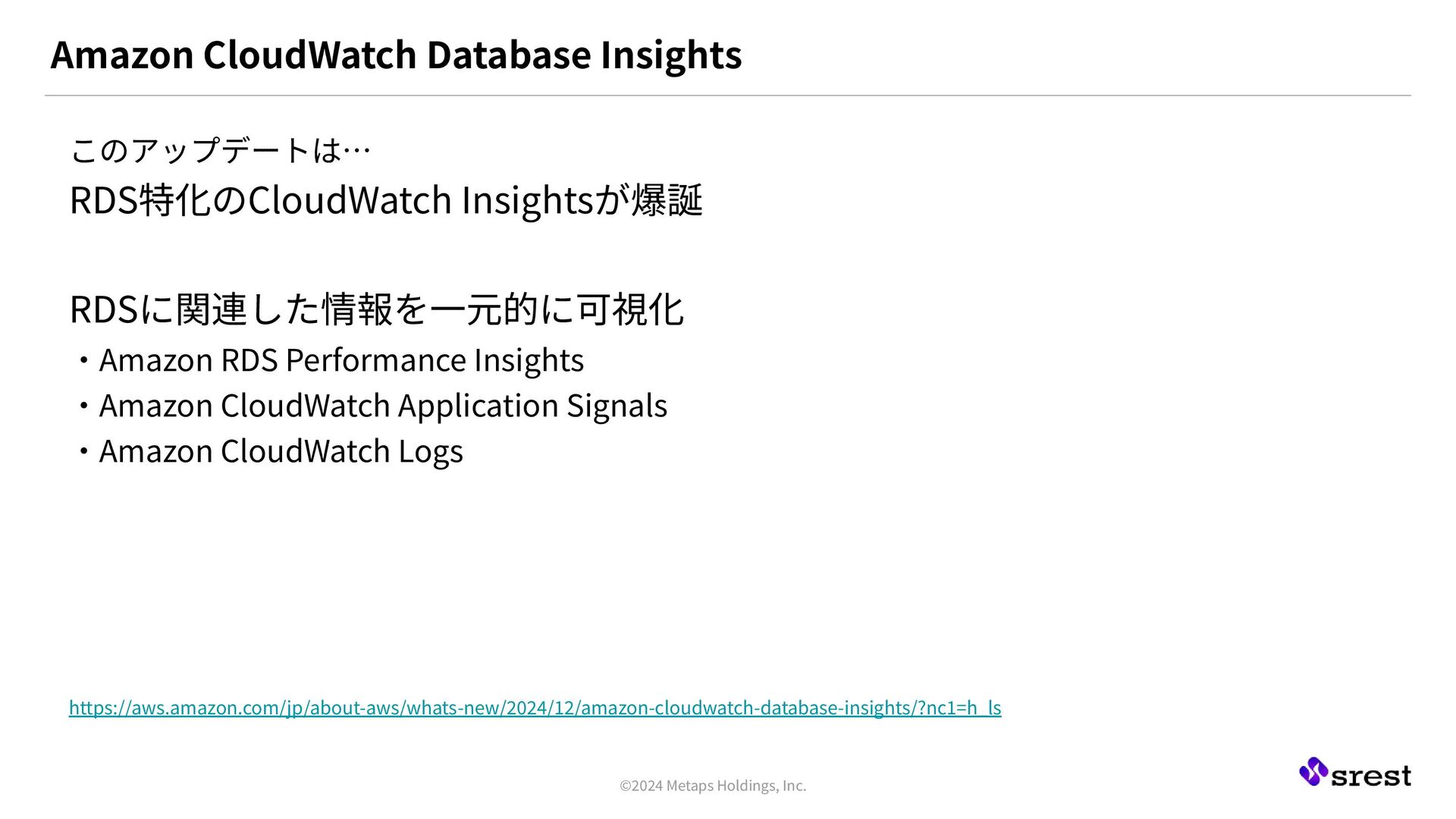 Amazon CloudWatch Database Insights

このアップデートは…
RDS特化のCloudWatch Insightsが爆誕

RDSに関連した情報を一元的に可視化
・Amazon RDS Performance Insights
・Amazon CloudWatch Application Signals
・Amazon CloudWatch Logs

https://aws.amazon.com/jp/about-aws/whats-new/2024/12/amazon-cloudwatch-database-insights/?nc1=h_ls

©2024 Metaps Holdings, Inc.

srest